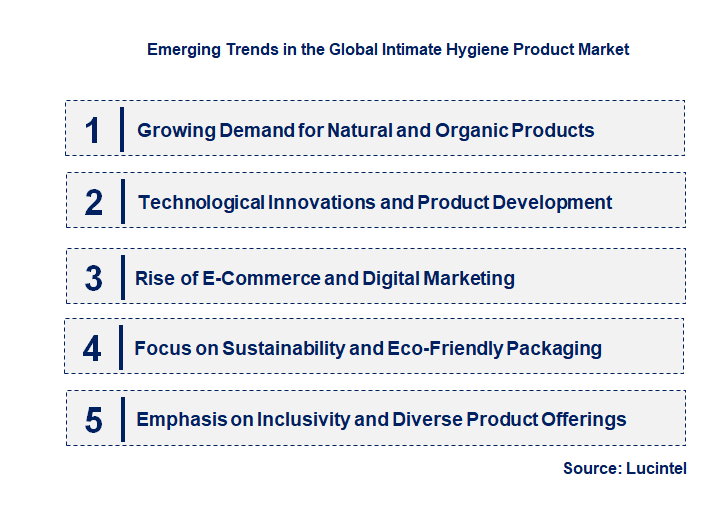 Emerging Trends in the Global Intimate Hygiene Product Market

1 Growing Demand for Natural and Organic Products

2 Technological Innovations and Product Development

3 Rise of E-Commerce and Digital Marketing

4 Focus on Sustainability and Eco-Friendly Packaging

5 Emphasis on Inclusivity and Diverse Product Offerings

Source: Lucintel